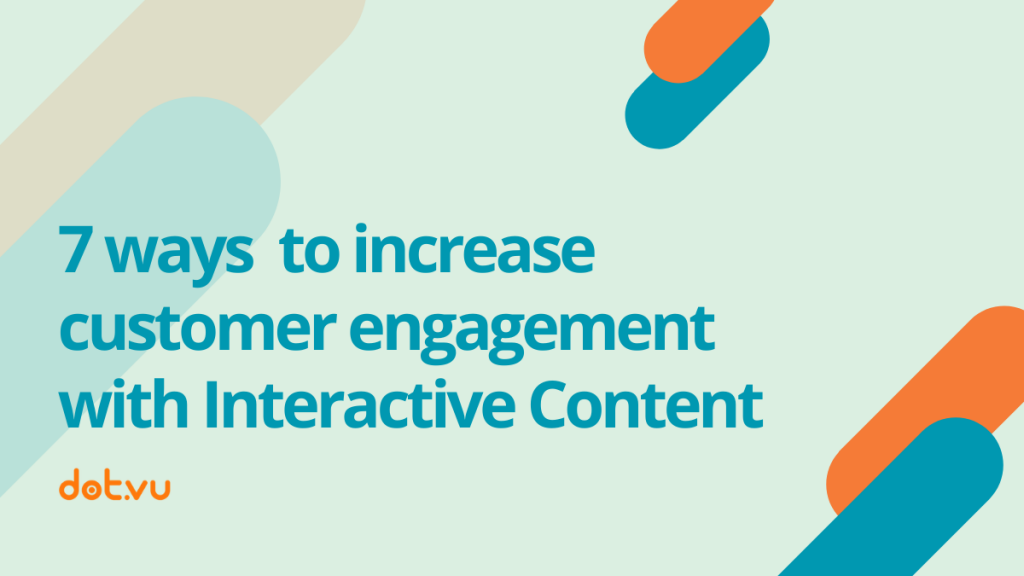 7 ways to increase customer engagement with Interactive Content

dot.vu